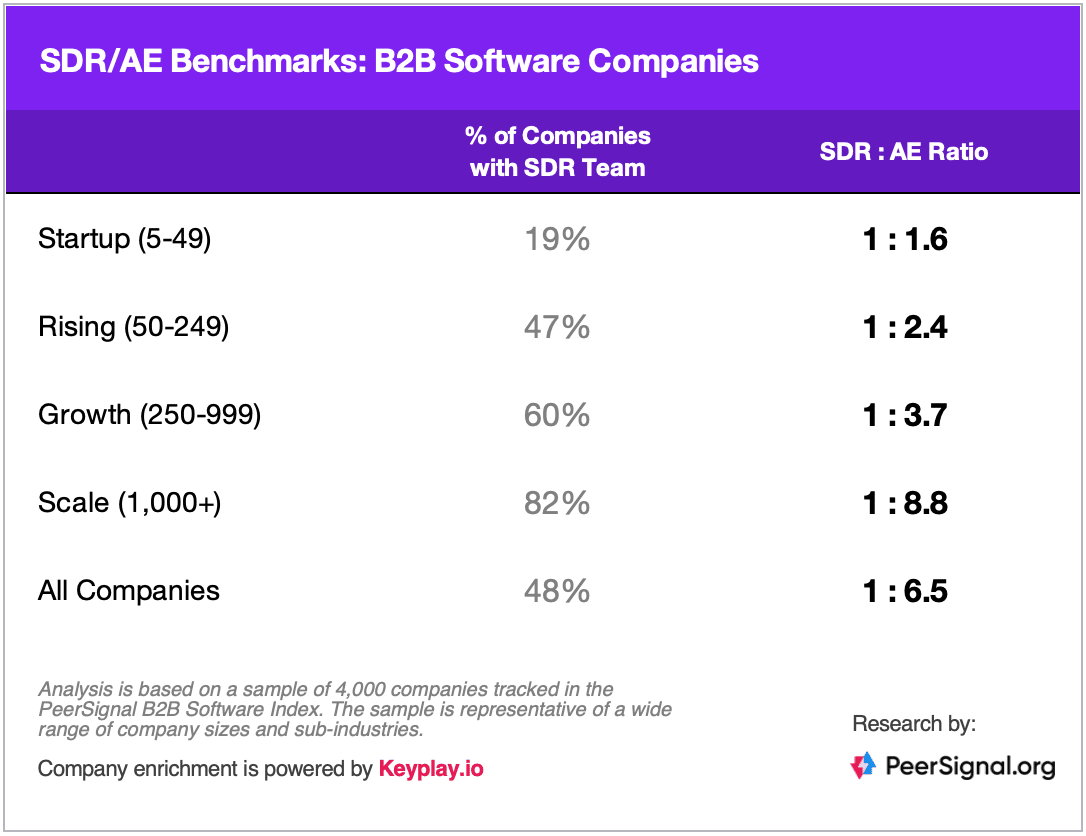 SDR/AE Benchmarks: B2B Software Companies

| | % of Companies with SDR Team | SDR : AE Ratio |
|---|---|---|
| Startup (5-49) | 19% | 1 : 1.6 |
| Rising (50-249) | 47% | 1 : 2.4 |
| Growth (250-999) | 60% | 1 : 3.7 |
| Scale (1,000+) | 82% | 1 : 8.8 |
| All Companies | 48% | 1 : 6.5 |

Analysis is based on a sample of 4,000 companies tracked in the PeerSignal B2B Software Index. The sample is representative of a wide range of company sizes and sub-industries.

Company enrichment is powered by Keyplay.io

Research by:

PeerSignal.org